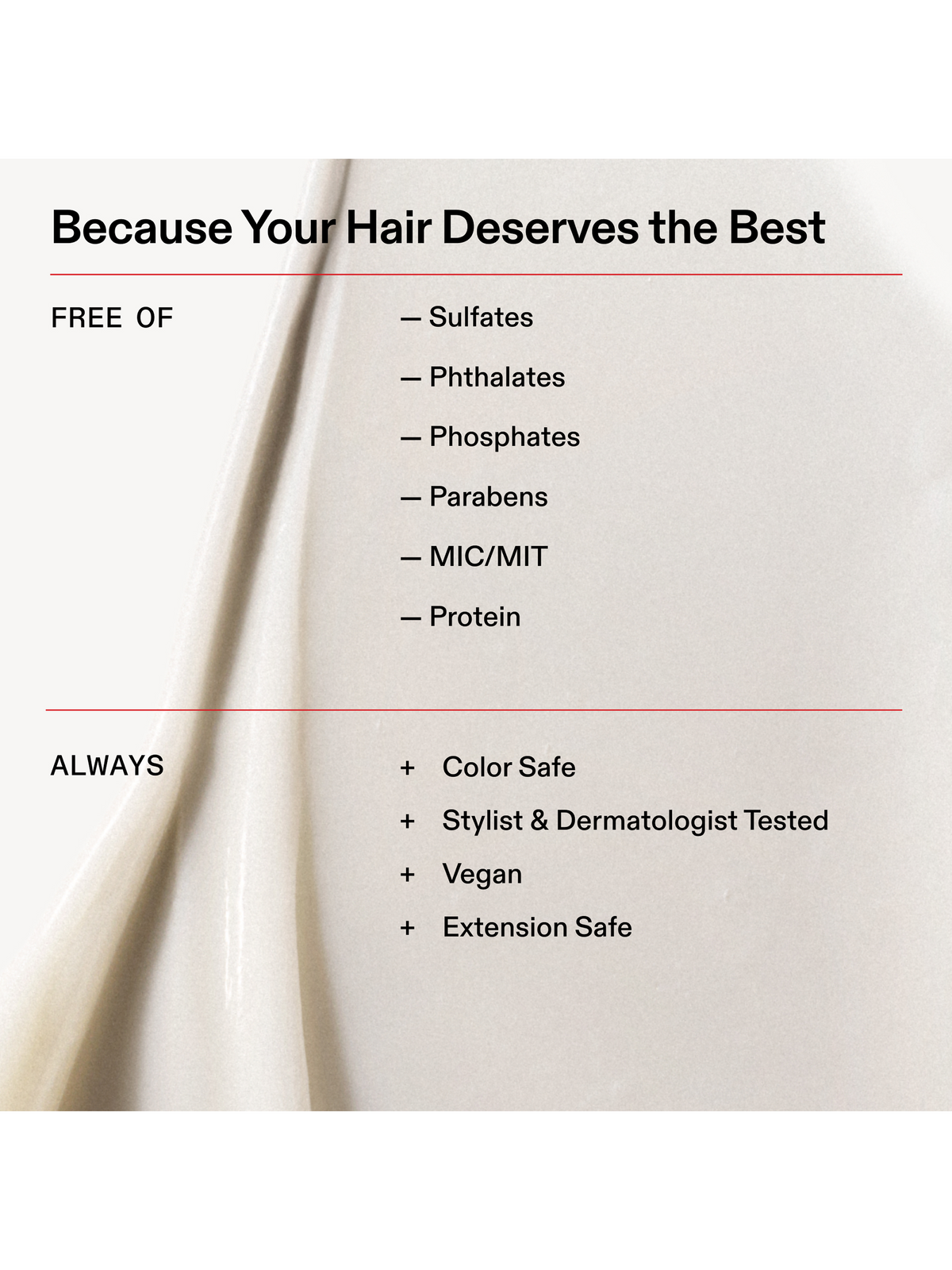 Because Your Hair Deserves the Best

FREE OF

— Sulfates

— Phthalates

— Phosphates

— Parabens

— MIC/MIT

— Protein

ALWAYS

+ Color Safe

+ Stylist & Dermatologist Tested

+ Vegan

+ Extension Safe